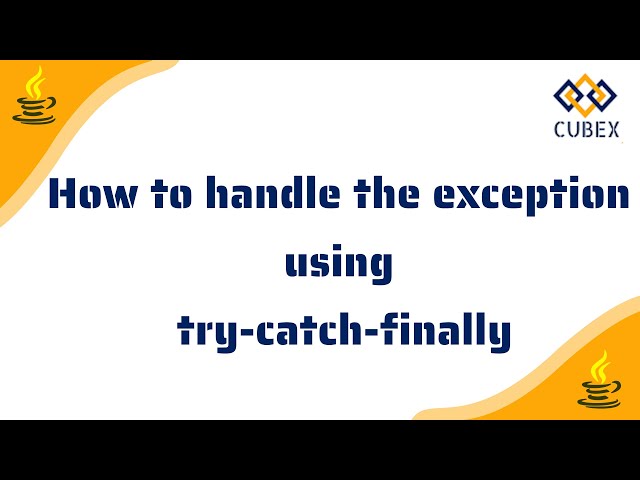 CUBEX

How to handle the exception
using
try-catch-finally